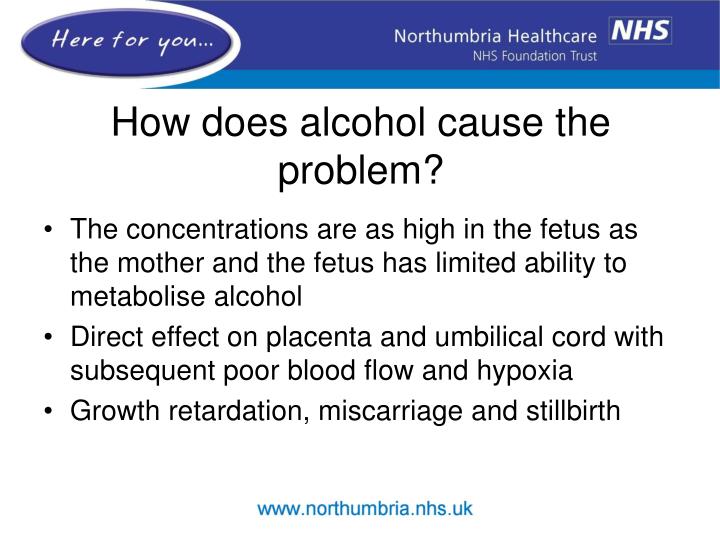 Here for you...

Northumbria Healthcare NHS
NHS Foundation Trust

How does alcohol cause the problem?

• The concentrations are as high in the fetus as the mother and the fetus has limited ability to metabolise alcohol
• Direct effect on placenta and umbilical cord with subsequent poor blood flow and hypoxia
• Growth retardation, miscarriage and stillbirth

www.northumbria.nhs.uk